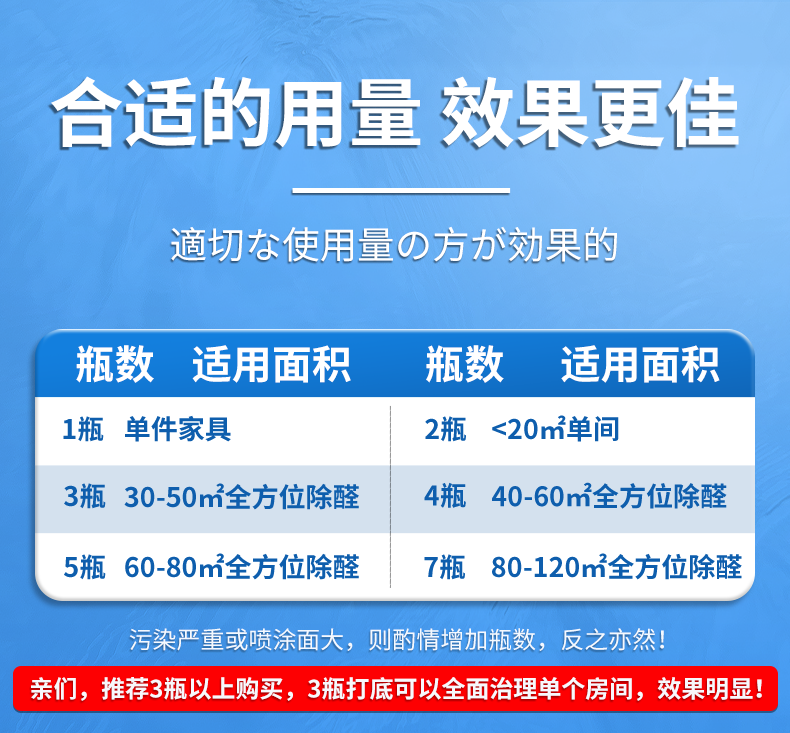 合适的用量 效果更佳

適切な使用量の方が効果的

| 瓶数 | 适用面积 | 瓶数 | 适用面积 |
|---|---|---|---|
| 1瓶 | 单件家具 | 2瓶 | <20㎡单间 |
| 3瓶 | 30-50㎡全方位除醛 | 4瓶 | 40-60㎡全方位除醛 |
| 5瓶 | 60-80㎡全方位除醛 | 7瓶 | 80-120㎡全方位除醛 |

污染严重或喷涂面大，则酌情增加瓶数，反之亦然！

亲们，推荐3瓶以上购买，3瓶打底可以全面治理单个房间，效果明显！